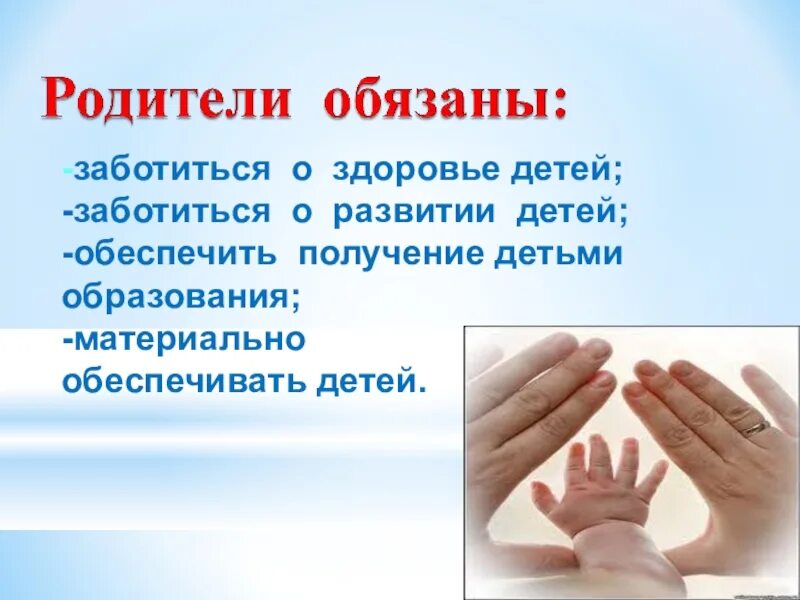 Родители обязаны:

-заботиться о здоровье детей;
-заботиться о развитии детей;
-обеспечить получение детьми образования;
-материально обеспечивать детей.